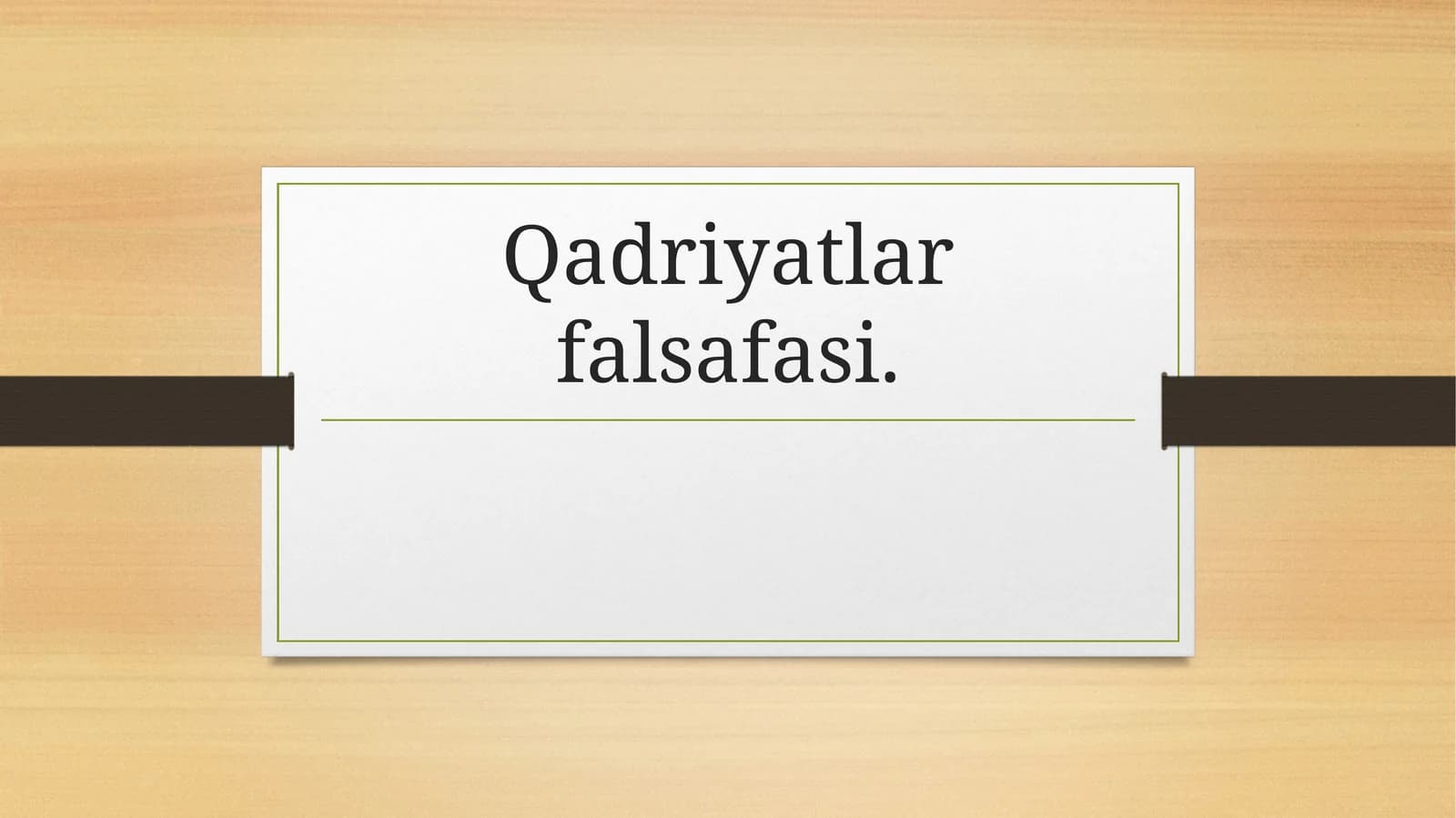 Qadriyatlar falsafasi.